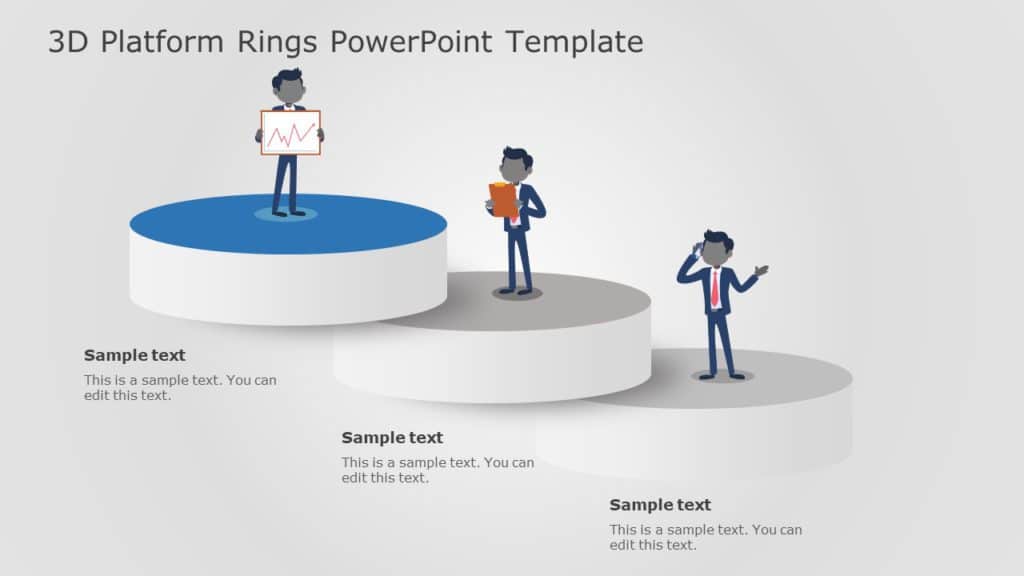 3D Platform Rings PowerPoint Template

Sample text

This is a sample text. You can edit this text.

Sample text

This is a sample text. You can edit this text.

Sample text

This is a sample text. You can edit this text.